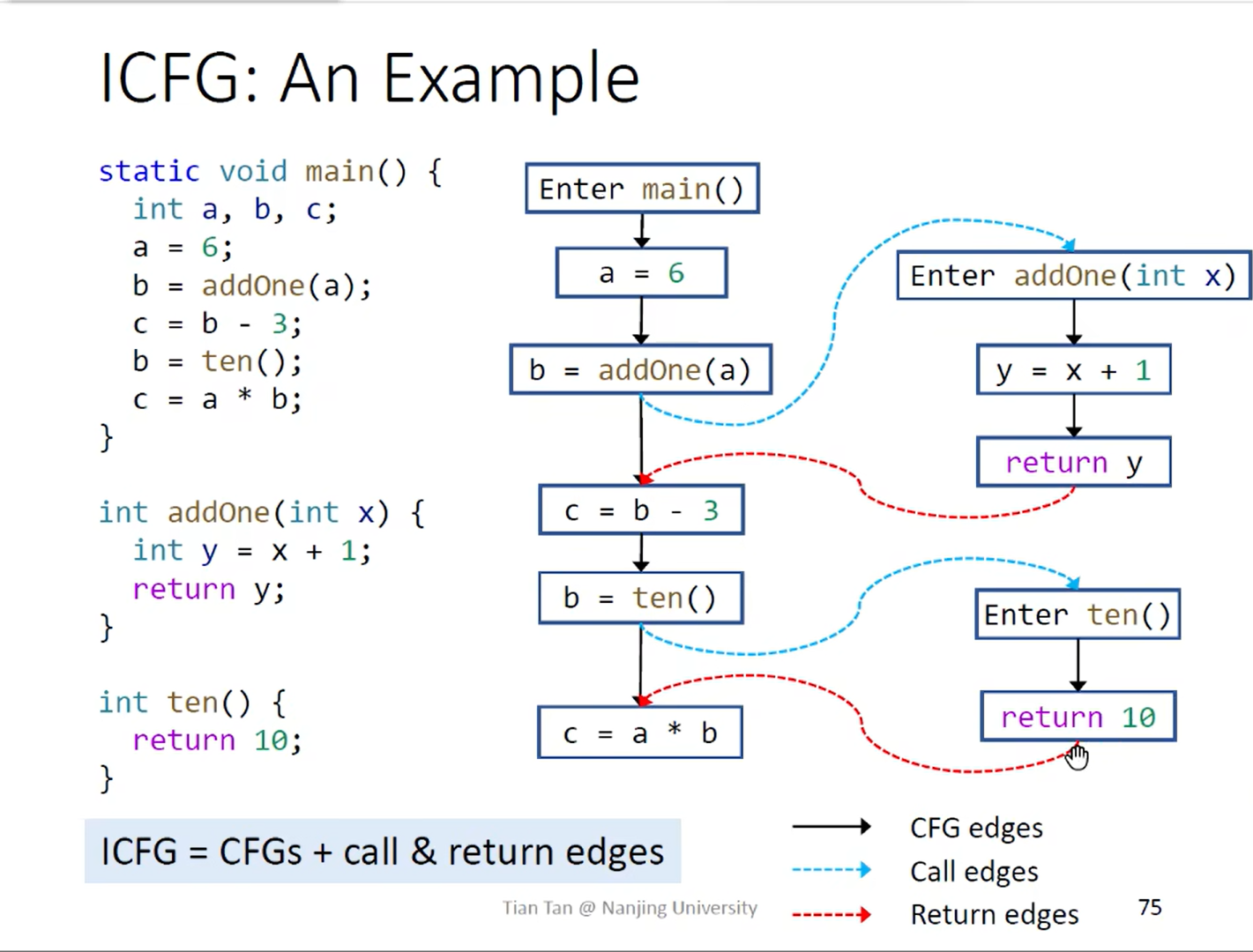 ICFG: An Example

static void main() {
  int a, b, c;
  a = 6;
  b = addOne(a);
  c = b - 3;
  b = ten();
  c = a * b;
}

int addOne(int x) {
  int y = x + 1;
  return y;
}

int ten() {
  return 10;
}

Enter main()

a = 6

b = addOne(a)

c = b - 3

b = ten()

c = a * b

Enter addOne(int x)

y = x + 1

return y

Enter ten()

return 10

ICFG = CFGs + call & return edges

CFG edges

Call edges

Return edges

Tian Tan @ Nanjing University

75